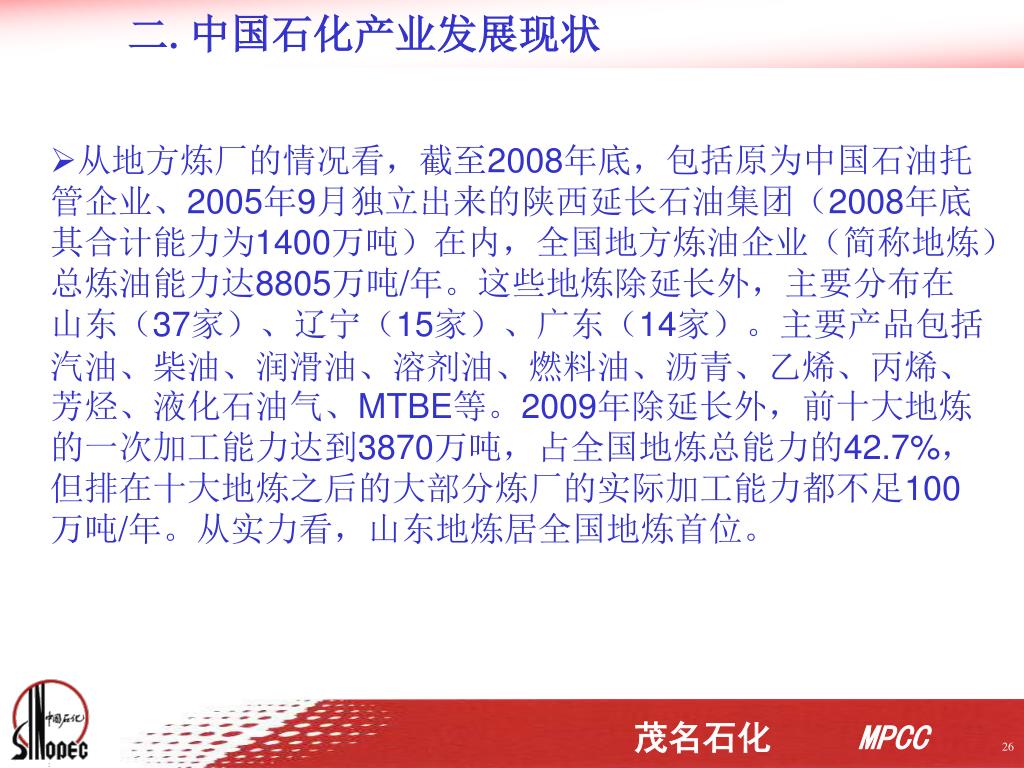 二. 中国石化产业发展现状

➢从地方炼厂的情况看，截至2008年底，包括原为中国石油托管企业、2005年9月独立出来的陕西延长石油集团（2008年底其合计能力为1400万吨）在内，全国地方炼油企业（简称地炼）总炼油能力达8805万吨/年。这些地炼除延长外，主要分布在山东（37家）、辽宁（15家）、广东（14家）。主要产品包括汽油、柴油、润滑油、溶剂油、燃料油、沥青、乙烯、丙烯、芳烃、液化石油气、MTBE等。2009年除延长外，前十大地炼的一次加工能力达到3870万吨，占全国地炼总能力的42.7%，但排在十大地炼之后的大部分炼厂的实际加工能力都不足100万吨/年。从实力看，山东地炼居全国地炼首位。

中国石化
SINOPEC

茂名石化 MPCC

26